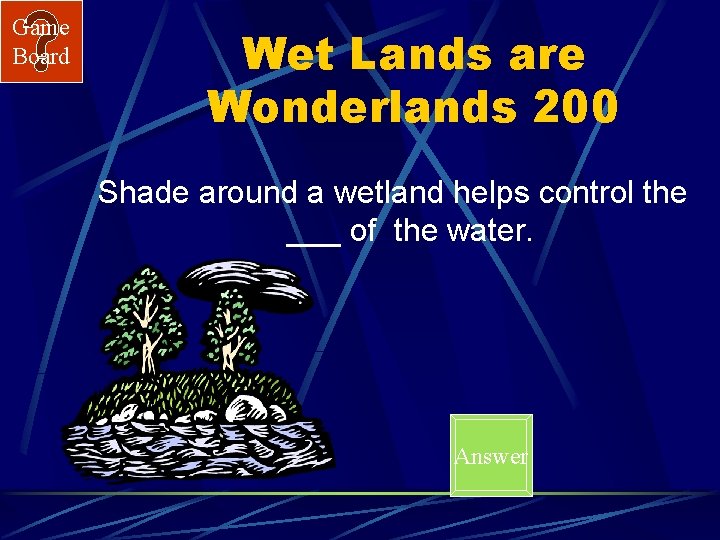 Game Board

Wet Lands are Wonderlands 200

Shade around a wetland helps control the ___ of the water.

Answer